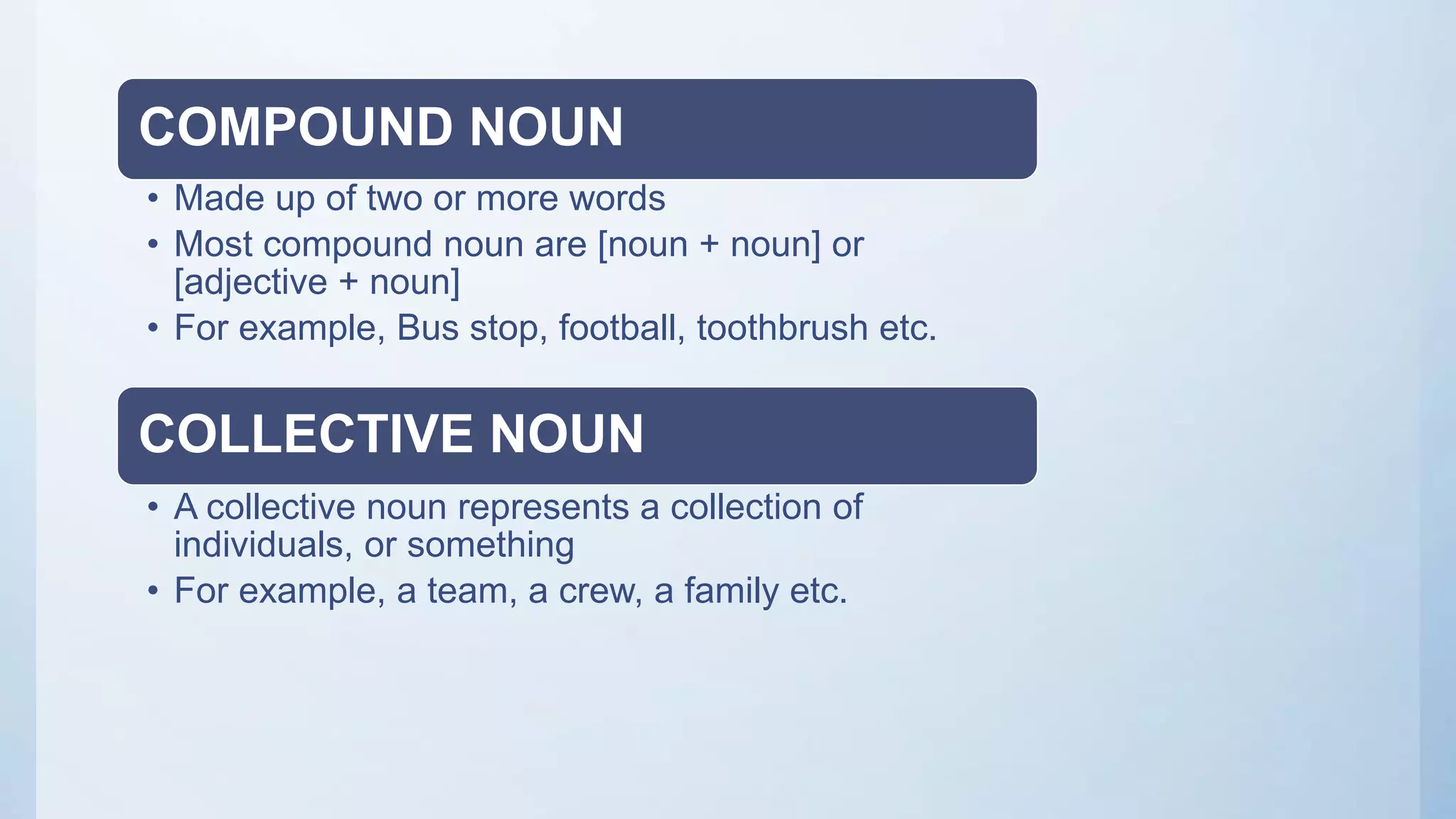 COMPOUND NOUN

• Made up of two or more words
• Most compound noun are [noun + noun] or [adjective + noun]
• For example, Bus stop, football, toothbrush etc.

COLLECTIVE NOUN

• A collective noun represents a collection of individuals, or something
• For example, a team, a crew, a family etc.